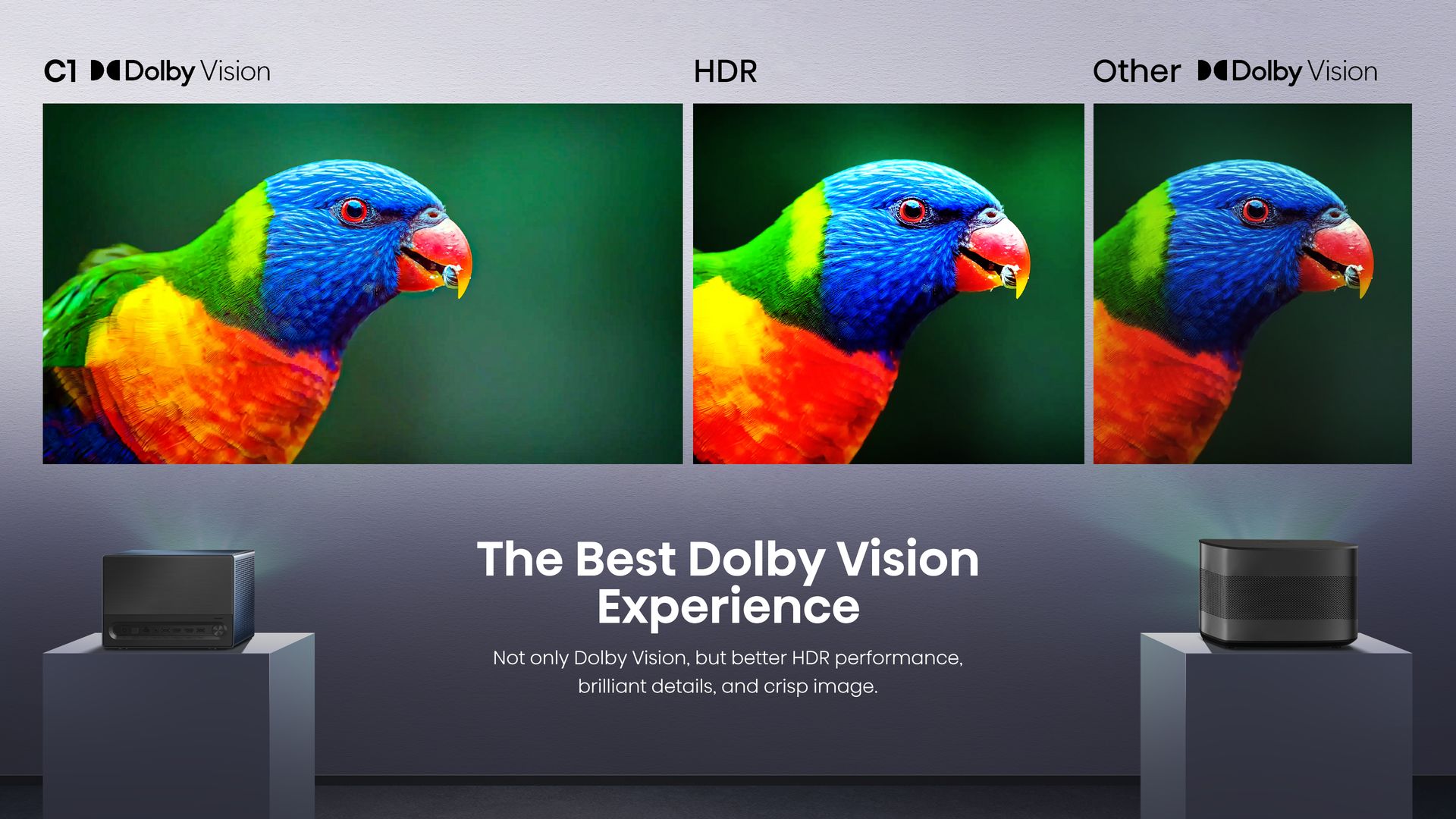 C1 Dolby Vision

HDR

Other Dolby Vision

The Best Dolby Vision Experience

Not only Dolby Vision, but better HDR performance, brilliant details, and crisp image.